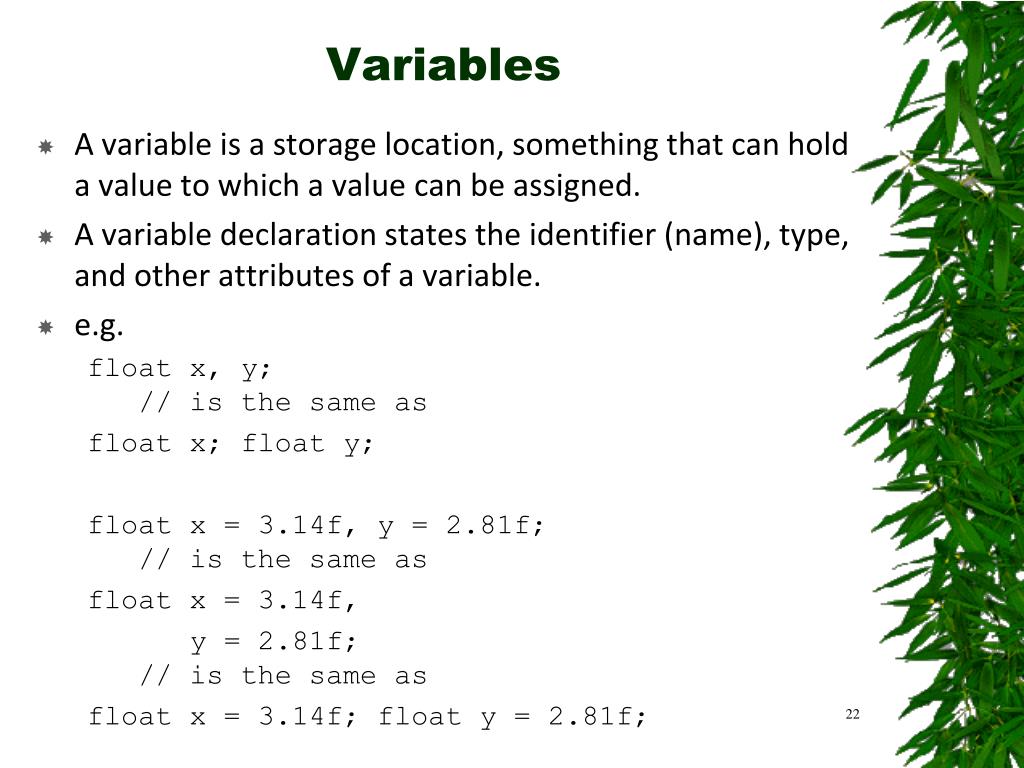 Variables

A variable is a storage location, something that can hold a value to which a value can be assigned.

A variable declaration states the identifier (name), type, and other attributes of a variable.

e.g.

float x, y;
   // is the same as
float x; float y;

float x = 3.14f, y = 2.81f;
   // is the same as
float x = 3.14f,
      y = 2.81f;
   // is the same as
float x = 3.14f; float y = 2.81f;

22